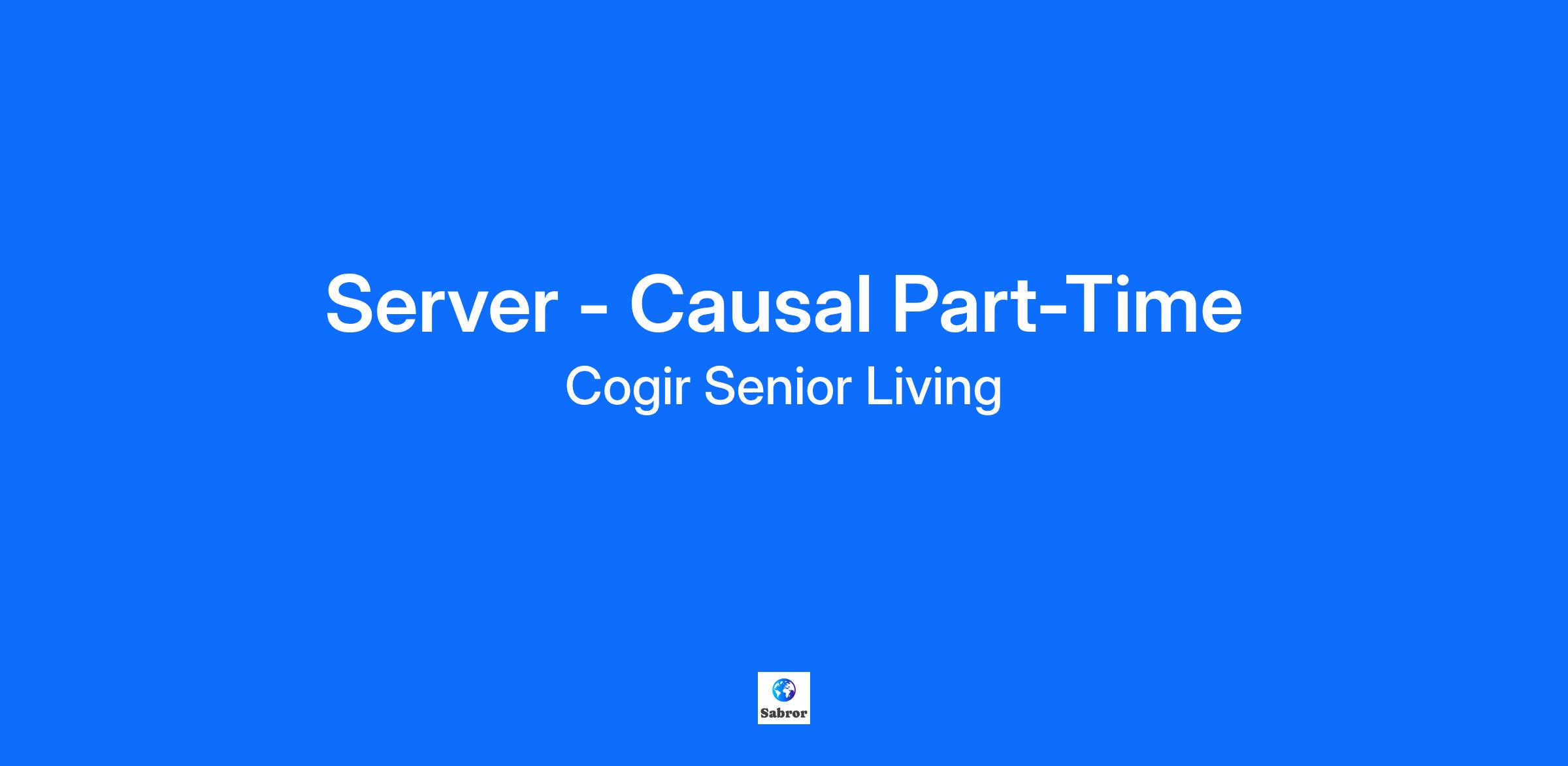 Server - Causal Part-Time
Cogir Senior Living

Sabror